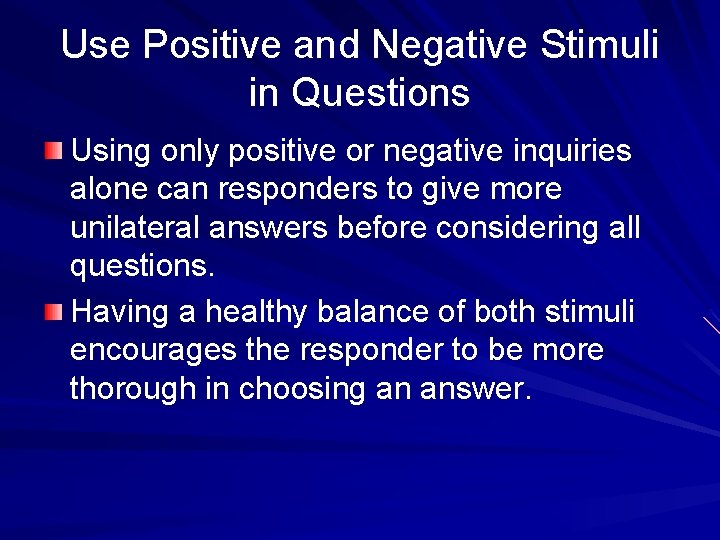 Use Positive and Negative Stimuli in Questions

Using only positive or negative inquiries alone can responders to give more unilateral answers before considering all questions.

Having a healthy balance of both stimuli encourages the responder to be more thorough in choosing an answer.